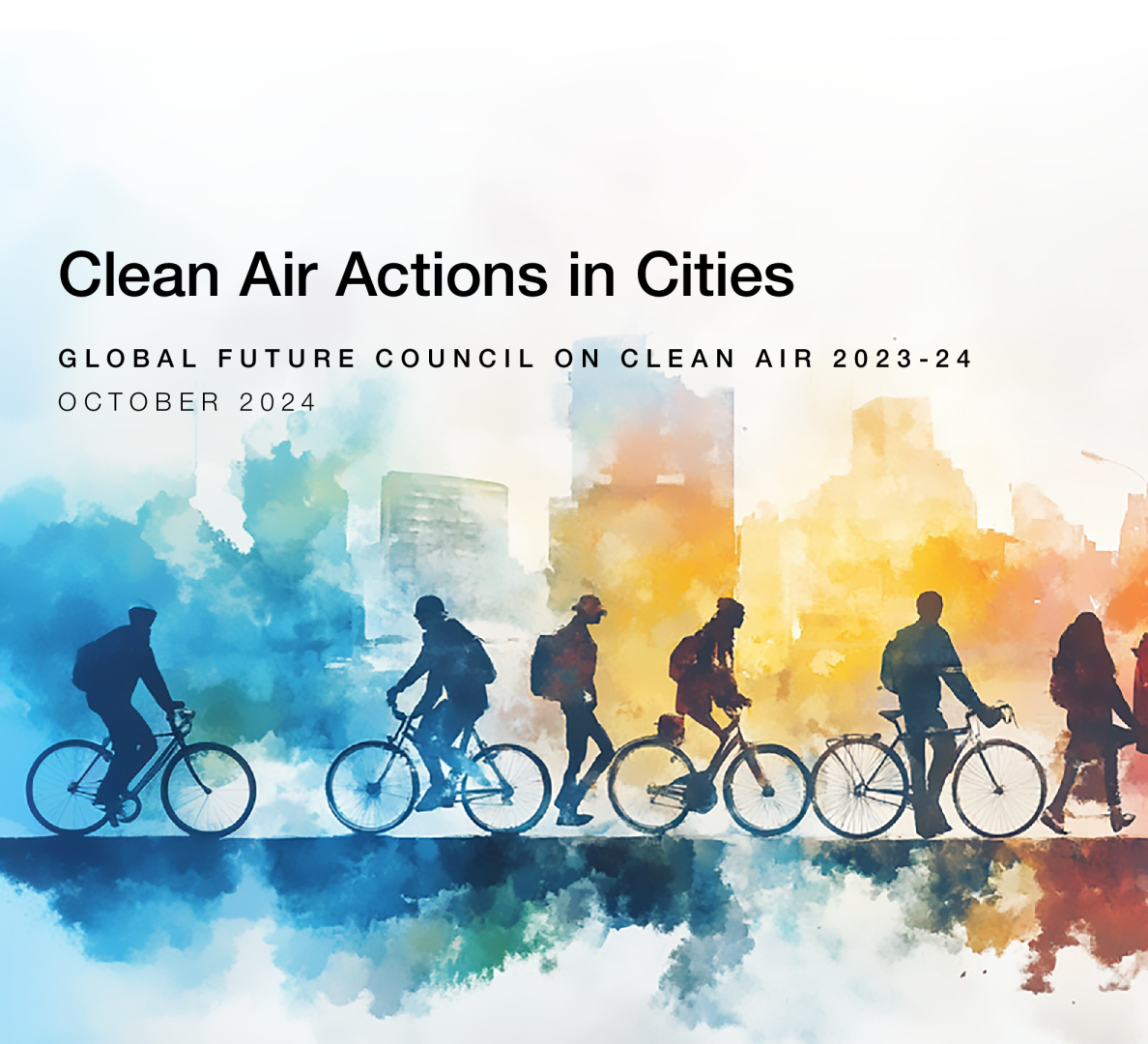 Clean Air Actions in Cities

GLOBAL FUTURE COUNCIL ON CLEAN AIR 2023-24

OCTOBER 2024